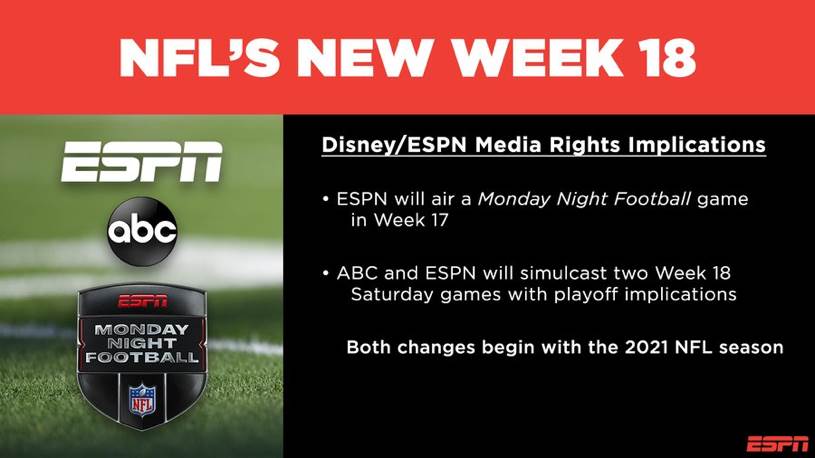 NFL'S NEW WEEK 18

ESPN

abc

ESPN
MONDAY NIGHT FOOTBALL
NFL

Disney/ESPN Media Rights Implications

• ESPN will air a Monday Night Football game in Week 17

• ABC and ESPN will simulcast two Week 18 Saturday games with playoff implications

Both changes begin with the 2021 NFL season

ESPN